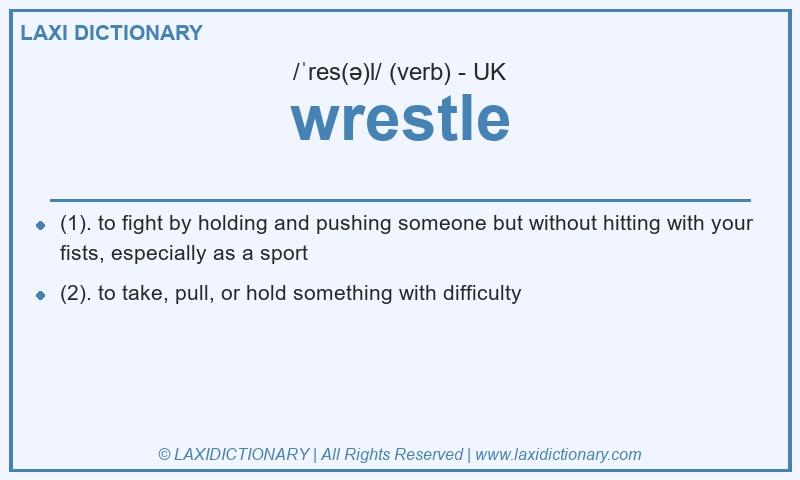 LAXI DICTIONARY

/ˈres(ə)l/ (verb) - UK

wrestle

- (1). to fight by holding and pushing someone but without hitting with your fists, especially as a sport
- (2). to take, pull, or hold something with difficulty

© LAXIDICTIONARY | All Rights Reserved | www.laxidictionary.com